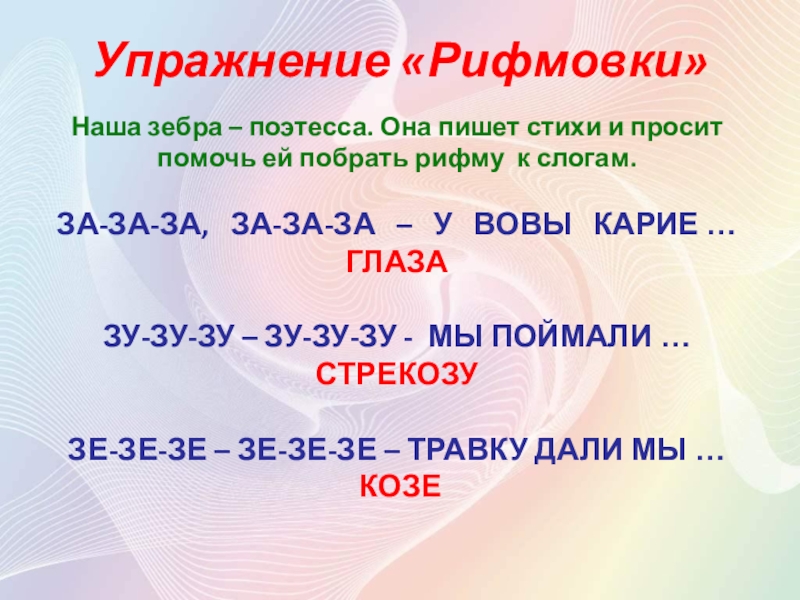 Упражнение «Рифмовки»

Наша зебра – поэтесса. Она пишет стихи и просит помочь ей побрать рифму к слогам.

ЗА-ЗА-ЗА, ЗА-ЗА-ЗА – У ВОВЫ КАРИЕ …
ГЛАЗА

ЗУ-ЗУ-ЗУ – ЗУ-ЗУ-ЗУ - МЫ ПОЙМАЛИ …
СТРЕКОЗУ

ЗЕ-ЗЕ-ЗЕ – ЗЕ-ЗЕ-ЗЕ – ТРАВКУ ДАЛИ МЫ …
КОЗЕ